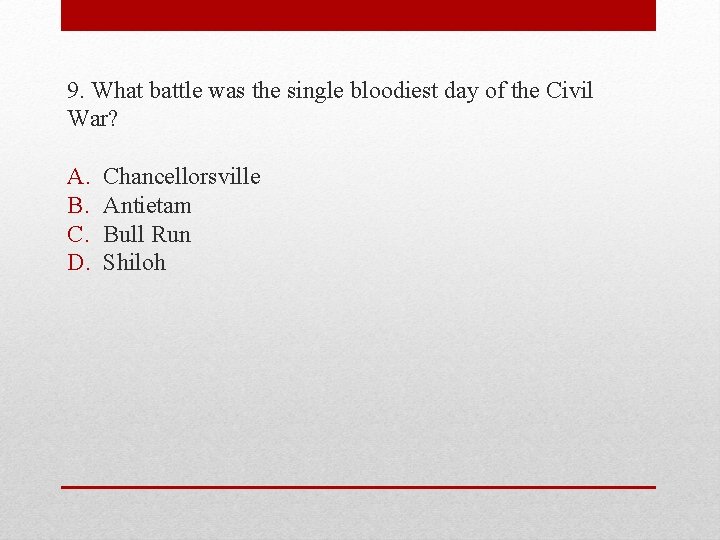 9. What battle was the single bloodiest day of the Civil War?

A. Chancellorsville
B. Antietam
C. Bull Run
D. Shiloh